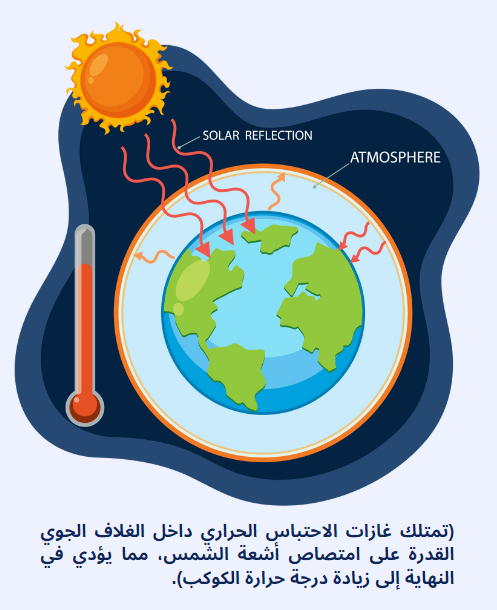 SOLAR REFLECTION

ATMOSPHERE

(تمتلك غازات الاحتباس الحراري داخل الغلاف الجوي القدرة على امتصاص أشعة الشمس، مما يؤدي في النهاية إلى زيادة درجة حرارة الكوكب).